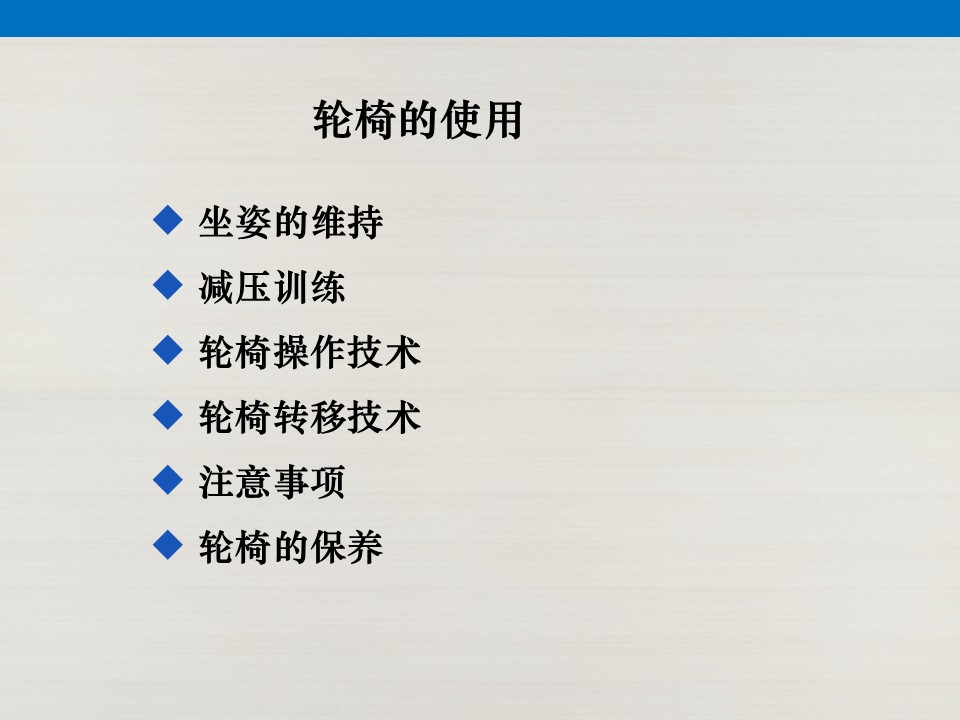 轮椅的使用

◆ 坐姿的维持
◆ 减压训练
◆ 轮椅操作技术
◆ 轮椅转移技术
◆ 注意事项
◆ 轮椅的保养